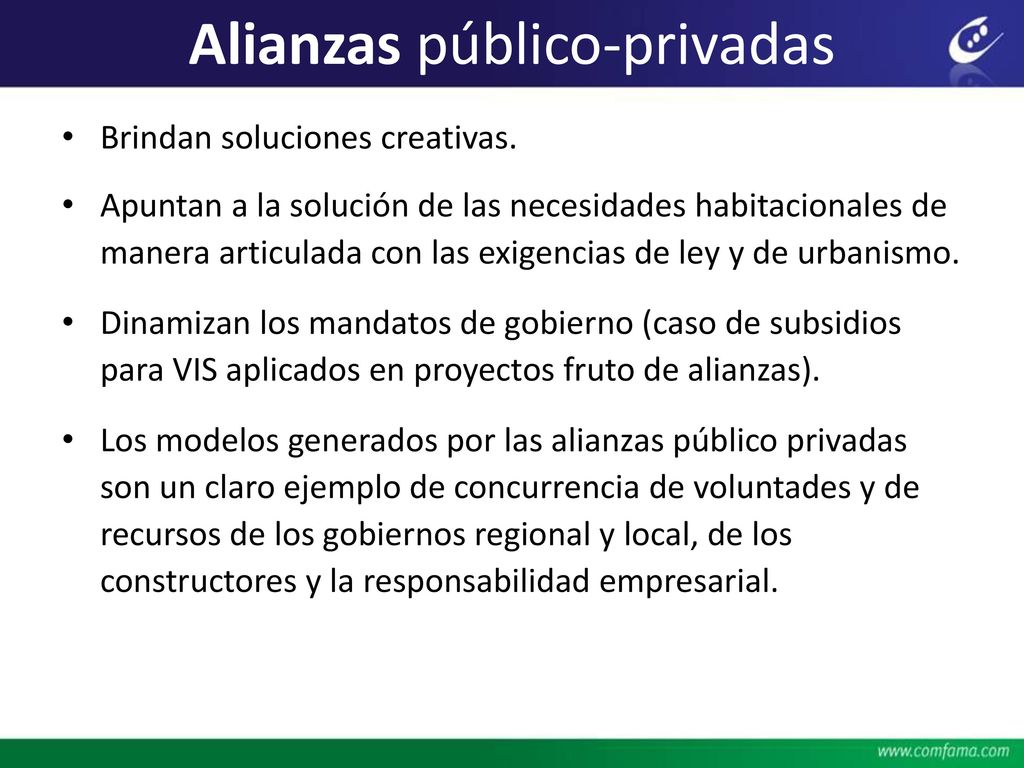 Alianzas público-privadas

• Brindan soluciones creativas.

• Apuntan a la solución de las necesidades habitacionales de manera articulada con las exigencias de ley y de urbanismo.

• Dinamizan los mandatos de gobierno (caso de subsidios para VIS aplicados en proyectos fruto de alianzas).

• Los modelos generados por las alianzas público privadas son un claro ejemplo de concurrencia de voluntades y de recursos de los gobiernos regional y local, de los constructores y la responsabilidad empresarial.

www.comfama.com